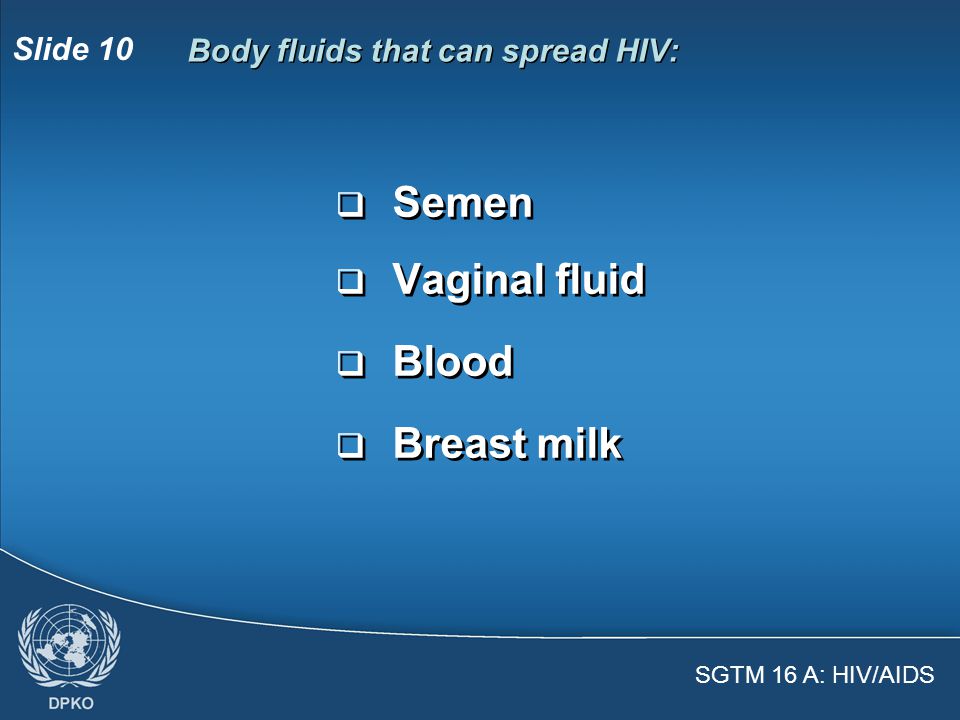 Slide 10 Body fluids that can spread HIV:

❑ Semen

❑ Vaginal fluid

❑ Blood

❑ Breast milk

DPKO

SGTM 16 A: HIV/AIDS